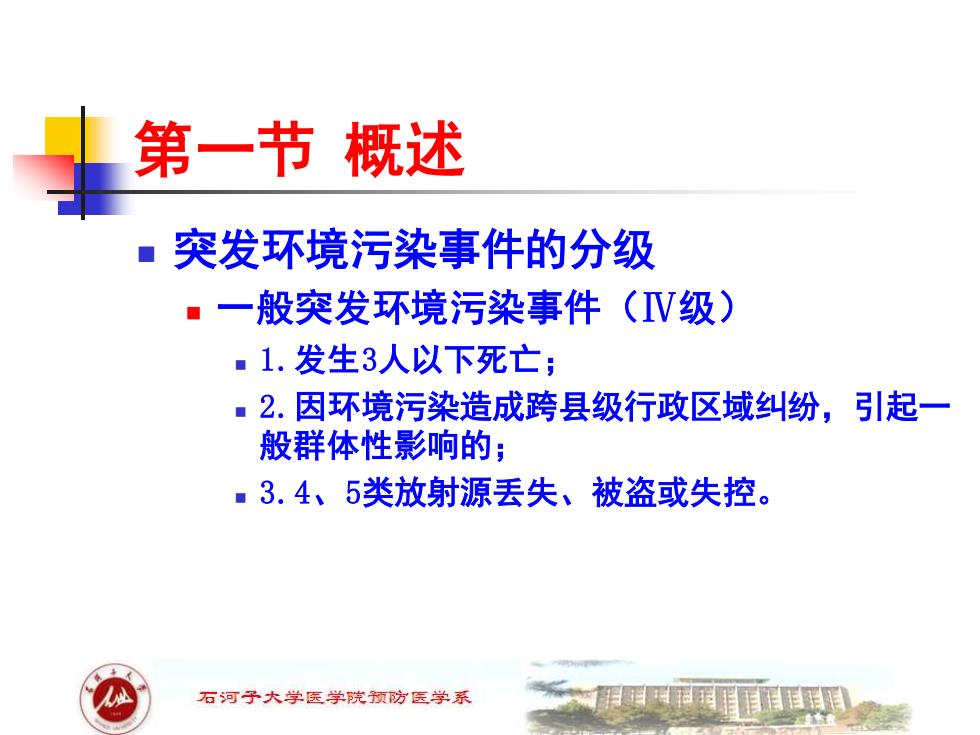 第一节 概述

突发环境污染事件的分级

一般突发环境污染事件（Ⅳ级）

1.发生3人以下死亡；

2.因环境污染造成跨县级行政区域纠纷，引起一般群体性影响的；

3.4、5类放射源丢失、被盗或失控。

石河子大学医学院预防医学系